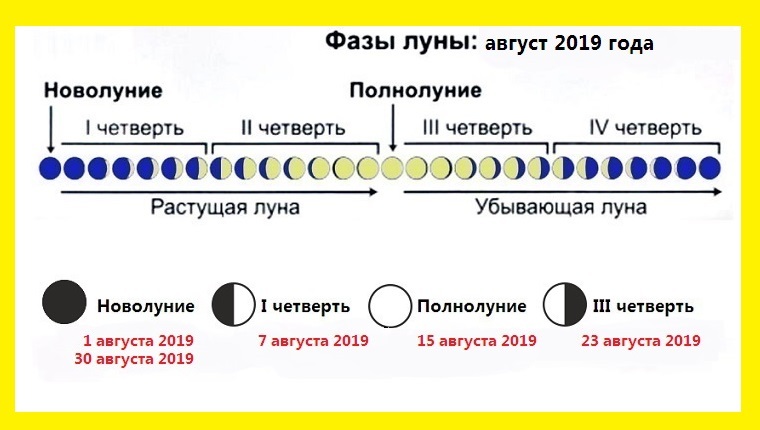 Фазы луны: август 2019 года

Новолуние

Полнолуние

I четверть

II четверть

III четверть

IV четверть

Растущая луна

Убывающая луна

Новолуние
1 августа 2019
30 августа 2019

I четверть
7 августа 2019

Полнолуние
15 августа 2019

III четверть
23 августа 2019